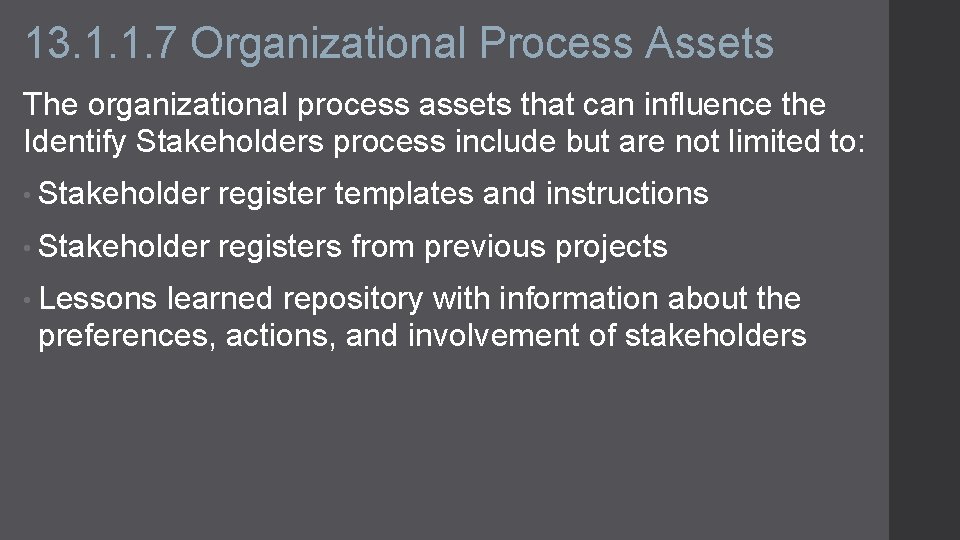 13.1.1.7 Organizational Process Assets

The organizational process assets that can influence the Identify Stakeholders process include but are not limited to:

• Stakeholder register templates and instructions

• Stakeholder registers from previous projects

• Lessons learned repository with information about the preferences, actions, and involvement of stakeholders